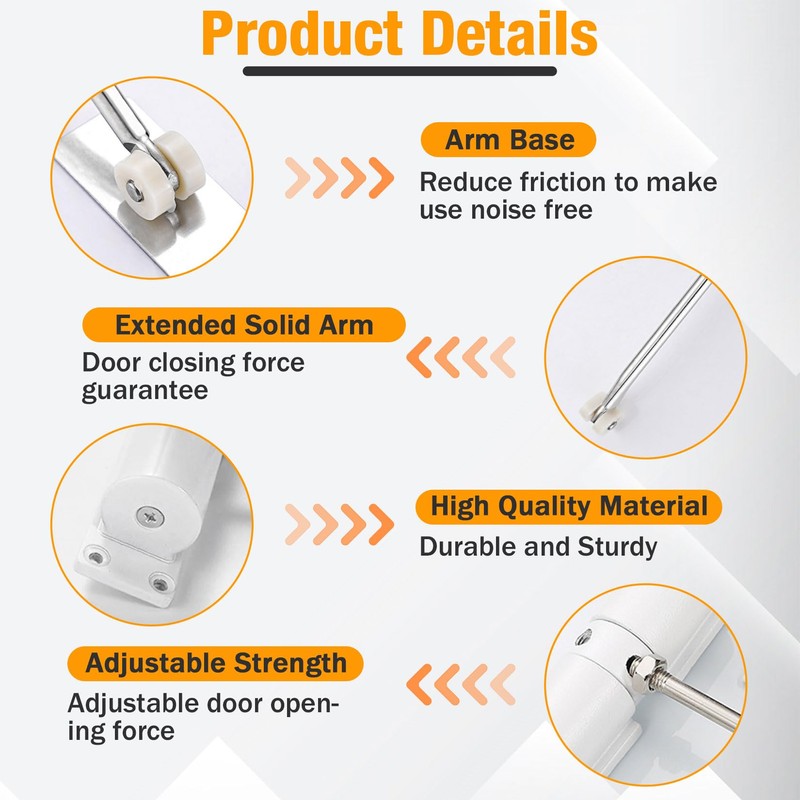 Product Details

Arm Base

Reduce friction to make use noise free

Extended Solid Arm

Door closing force guarantee

High Quality Material

Durable and Sturdy

Adjustable Strength

Adjustable door opening force